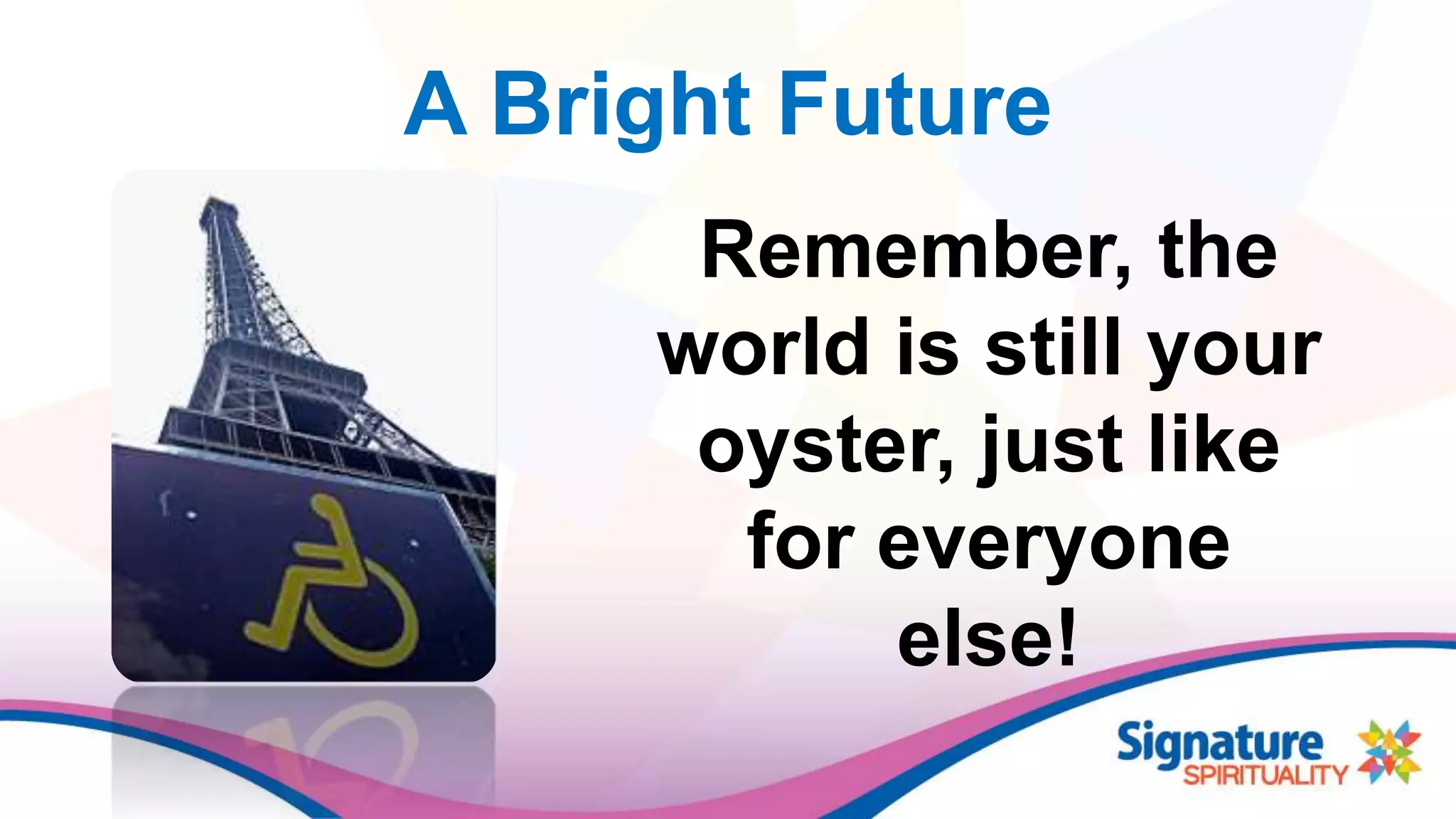 A Bright Future

Remember, the world is still your oyster, just like for everyone else!

Signature
SPIRITUALITY